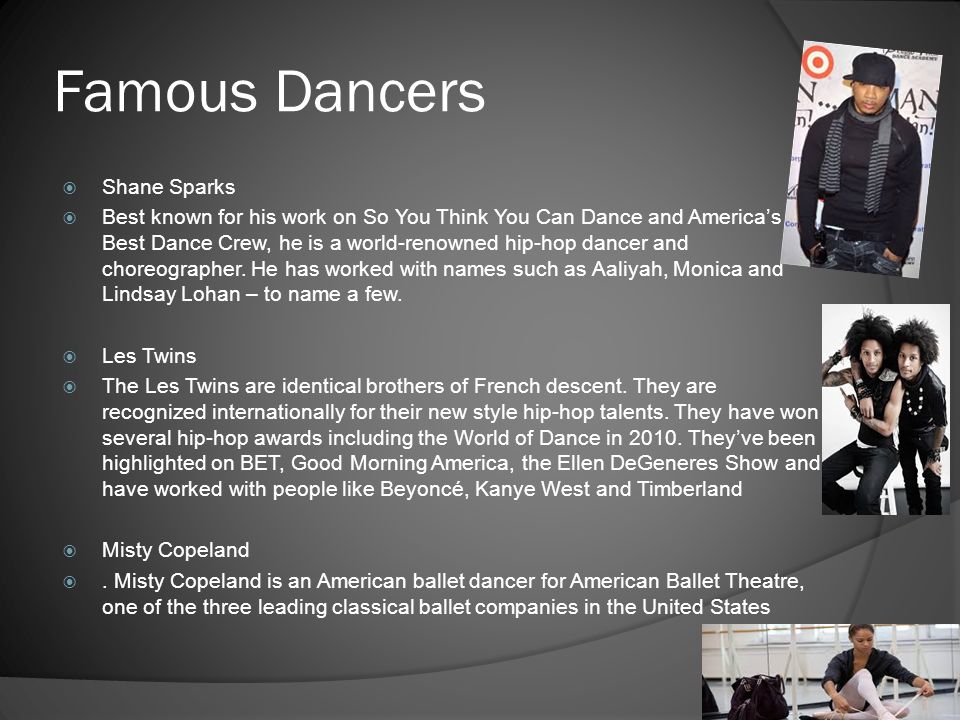 Famous Dancers

Shane Sparks

Best known for his work on So You Think You Can Dance and America's Best Dance Crew, he is a world-renowned hip-hop dancer and choreographer. He has worked with names such as Aaliyah, Monica and Lindsay Lohan – to name a few.

Les Twins

The Les Twins are identical brothers of French descent. They are recognized internationally for their new style hip-hop talents. They have won several hip-hop awards including the World of Dance in 2010. They've been highlighted on BET, Good Morning America, the Ellen DeGeneres Show and have worked with people like Beyoncé, Kanye West and Timberland

Misty Copeland

. Misty Copeland is an American ballet dancer for American Ballet Theatre, one of the three leading classical ballet companies in the United States